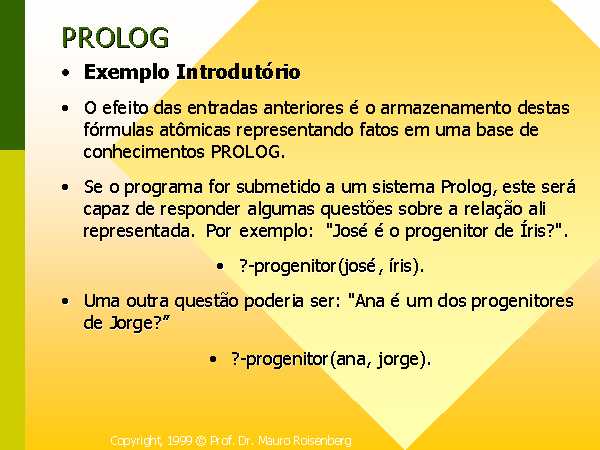 PROLOG

• Exemplo Introdutório

• O efeito das entradas anteriores é o armazenamento destas fórmulas atômicas representando fatos em uma base de conhecimentos PROLOG.

• Se o programa for submetido a um sistema Prolog, este será capaz de responder algumas questões sobre a relação ali representada. Por exemplo: "José é o progenitor de Íris?".

• ?-progenitor(josé, íris).

• Uma outra questão poderia ser: "Ana é um dos progenitores de Jorge?"

• ?-progenitor(ana, jorge).

Copyright, 1999 © Prof. Dr. Mauro Roisenberg